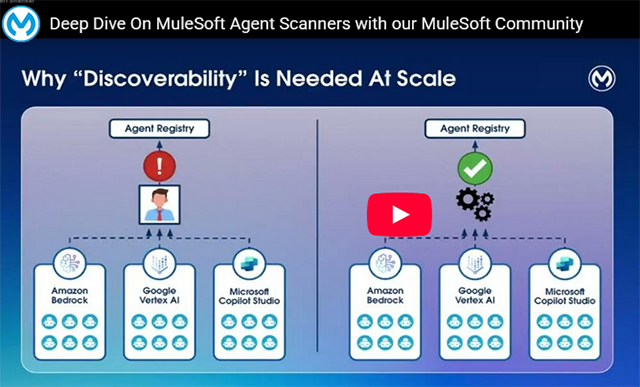 Deep Dive On MuleSoft Agent Scanners with our MuleSoft Community

Why "Discoverability" Is Needed At Scale

Agent Registry

Amazon Bedrock

Google Vertex AI

Microsoft Copilot Studio

Agent Registry

Amazon Bedrock

Google Vertex AI

Microsoft Copilot Studio